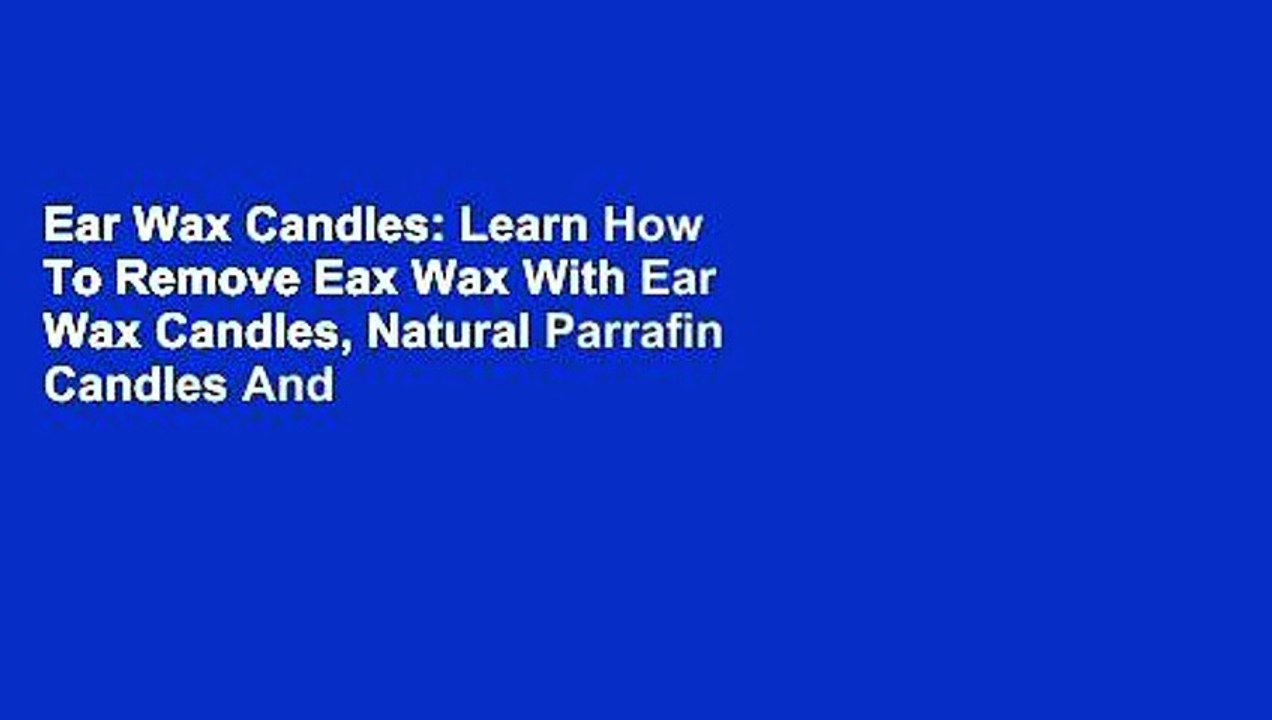 Ear Wax Candles: Learn How To Remove Eax Wax With Ear Wax Candles, Natural Parrafin Candles And